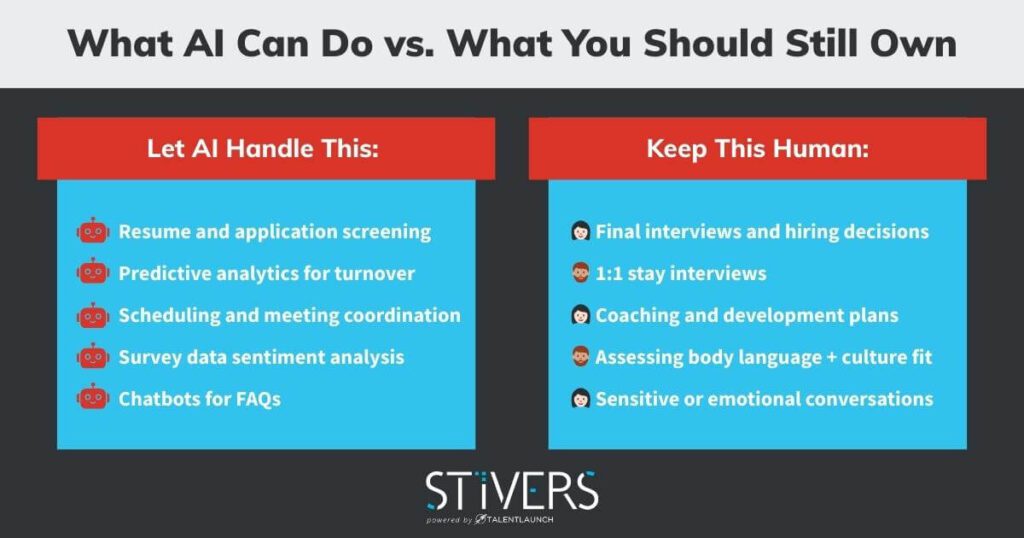 What AI Can Do vs. What You Should Still Own

Let AI Handle This:

Resume and application screening
Predictive analytics for turnover
Scheduling and meeting coordination
Survey data sentiment analysis
Chatbots for FAQs

Keep This Human:

Final interviews and hiring decisions
1:1 stay interviews
Coaching and development plans
Assessing body language + culture fit
Sensitive or emotional conversations

STIVERS
powered by TALENTLAUNCH